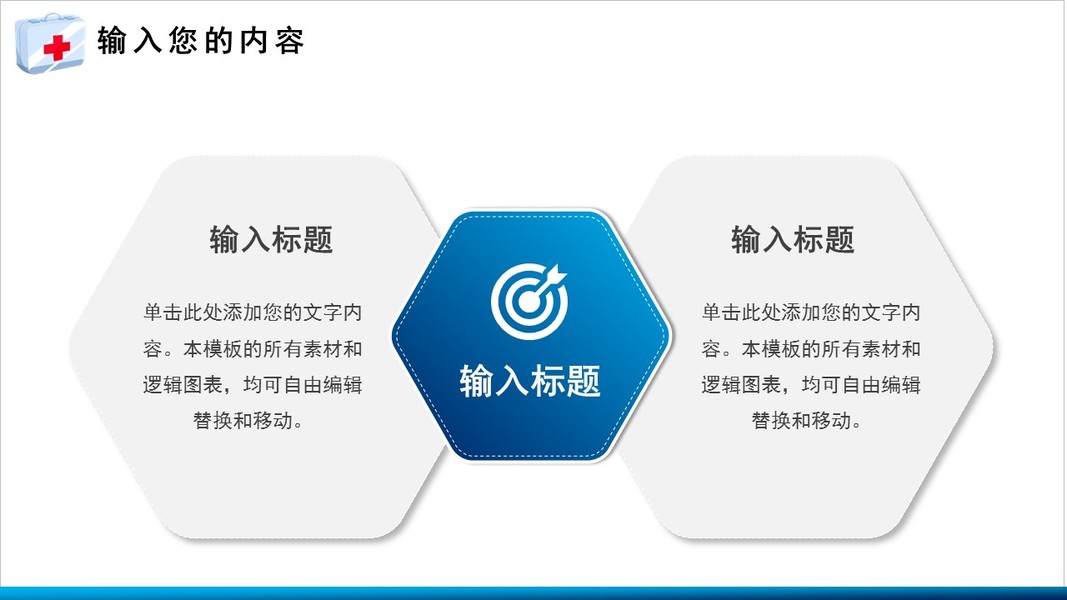 输入您的内容

输入标题

单击此处添加您的文字内容。本模板的所有素材和逻辑图表，均可自由编辑替换和移动。

输入标题

输入标题

单击此处添加您的文字内容。本模板的所有素材和逻辑图表，均可自由编辑替换和移动。